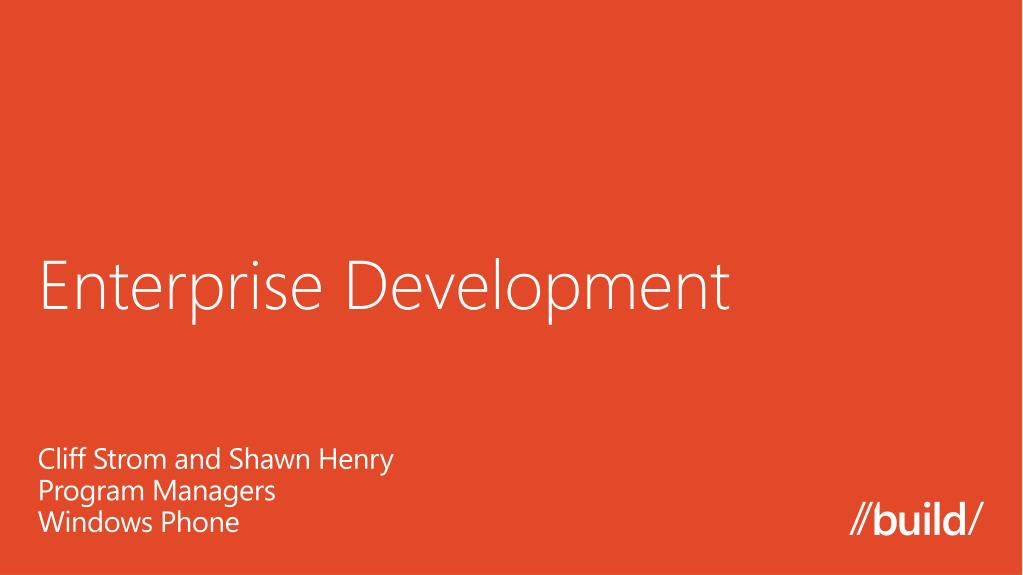 Enterprise Development

Cliff Strom and Shawn Henry
Program Managers
Windows Phone

//build/